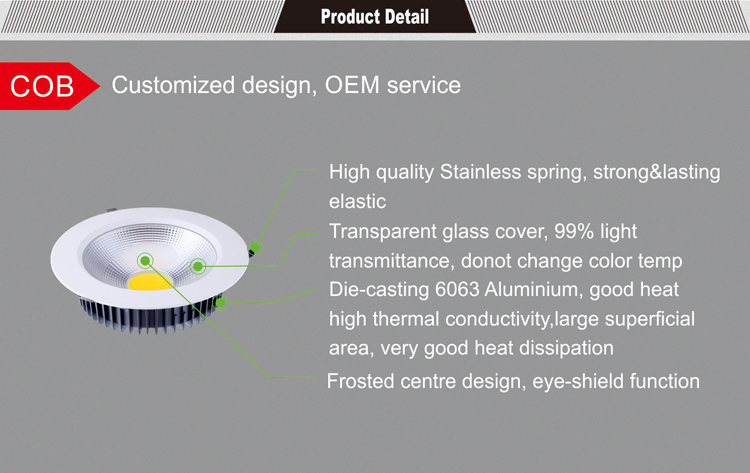 Product Detail

COB Customized design, OEM service

High quality Stainless spring, strong&lasting elastic

Transparent glass cover, 99% light transmittance, donot change color temp

Die-casting 6063 Aluminium, good heat high thermal conductivity,large superficial area, very good heat dissipation

Frosted centre design, eye-shield function